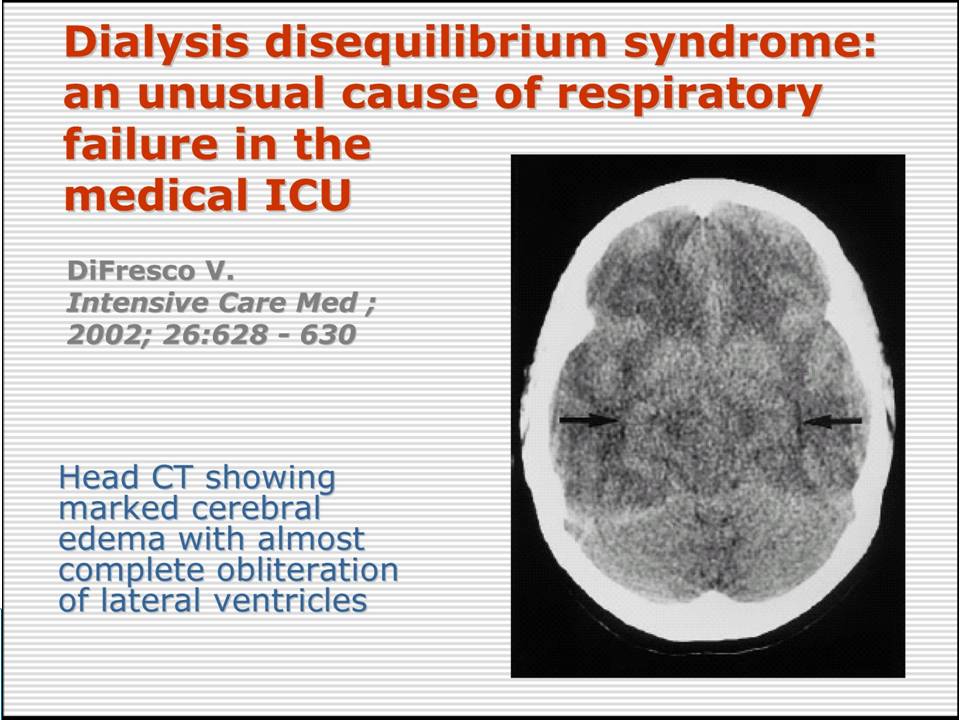 Dialysis disequilibrium syndrome: an unusual cause of respiratory failure in the medical ICU

DiFresco V.
Intensive Care Med ;
2002; 26:628 - 630

Head CT showing marked cerebral edema with almost complete obliteration of lateral ventricles